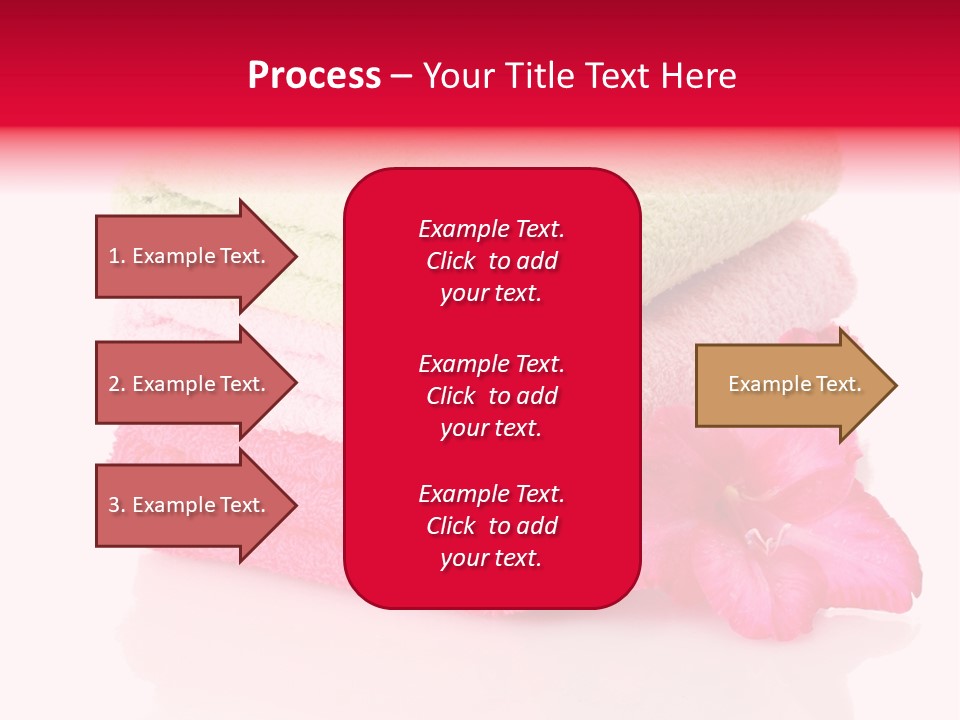 Process – Your Title Text Here

1. Example Text.

2. Example Text.

3. Example Text.

Example Text. Click to add your text.

Example Text. Click to add your text.

Example Text. Click to add your text.

Example Text.